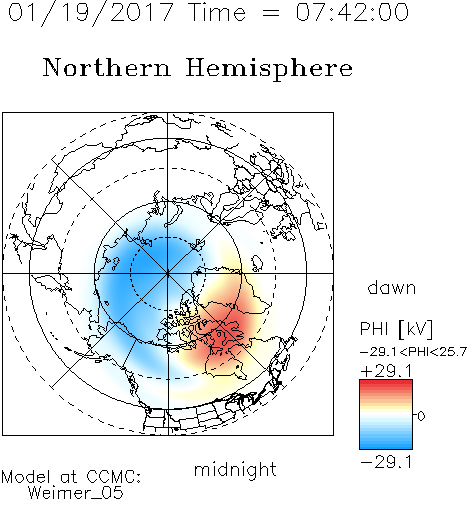 01/19/2017 Time = 07:42:00

Northern Hemisphere

dawn

PHI [kV]
-29.1<PHI<25.7
+29.1
0
-29.1

midnight

Model at CCMC:
Weimer_05